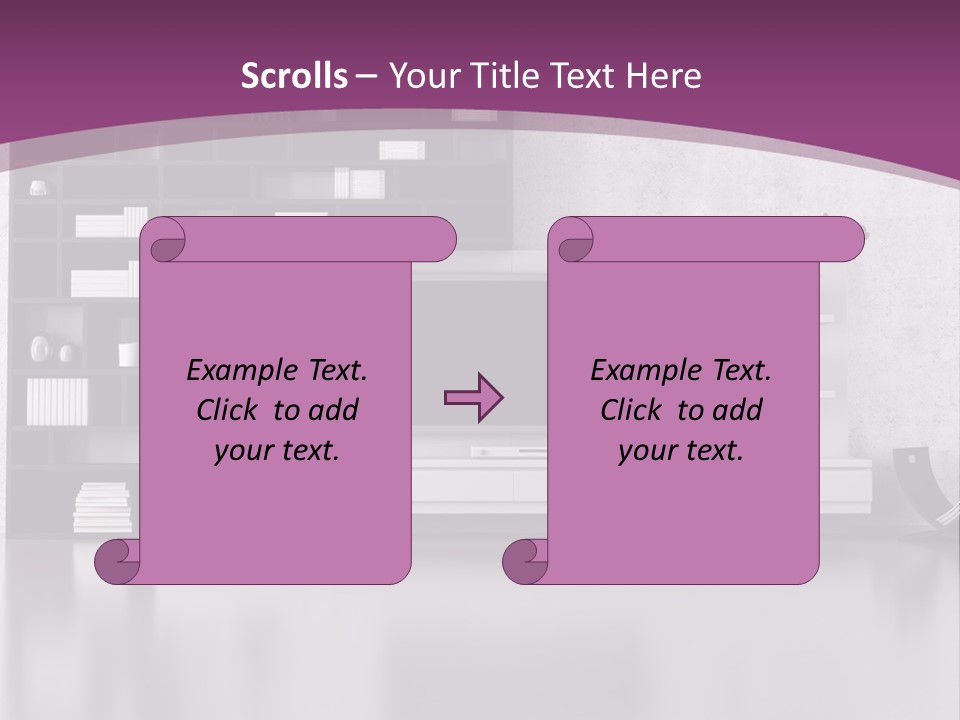 Scrolls – Your Title Text Here

Example Text. Click to add your text.

Example Text. Click to add your text.